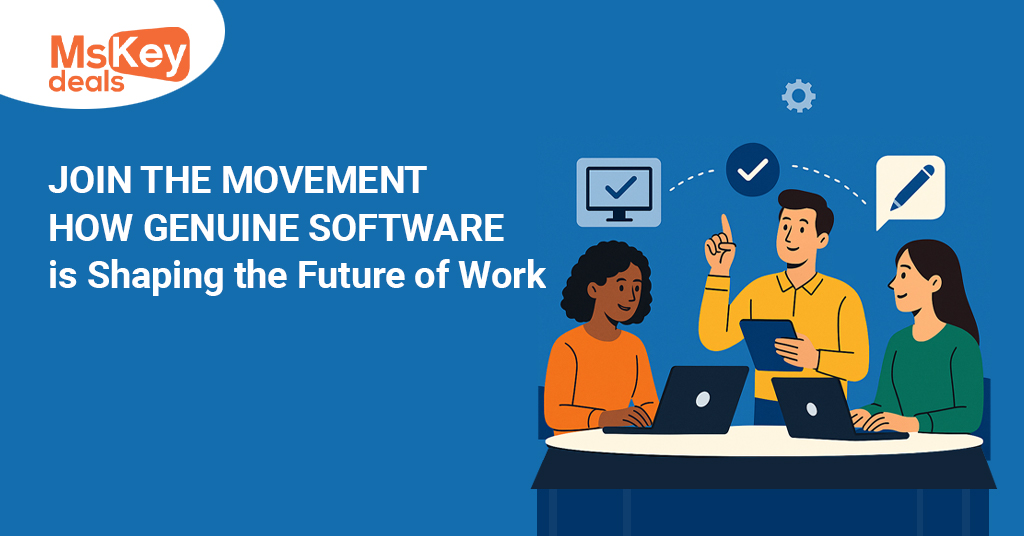 MsKey deals

JOIN THE MOVEMENT
HOW GENUINE SOFTWARE
is Shaping the Future of Work